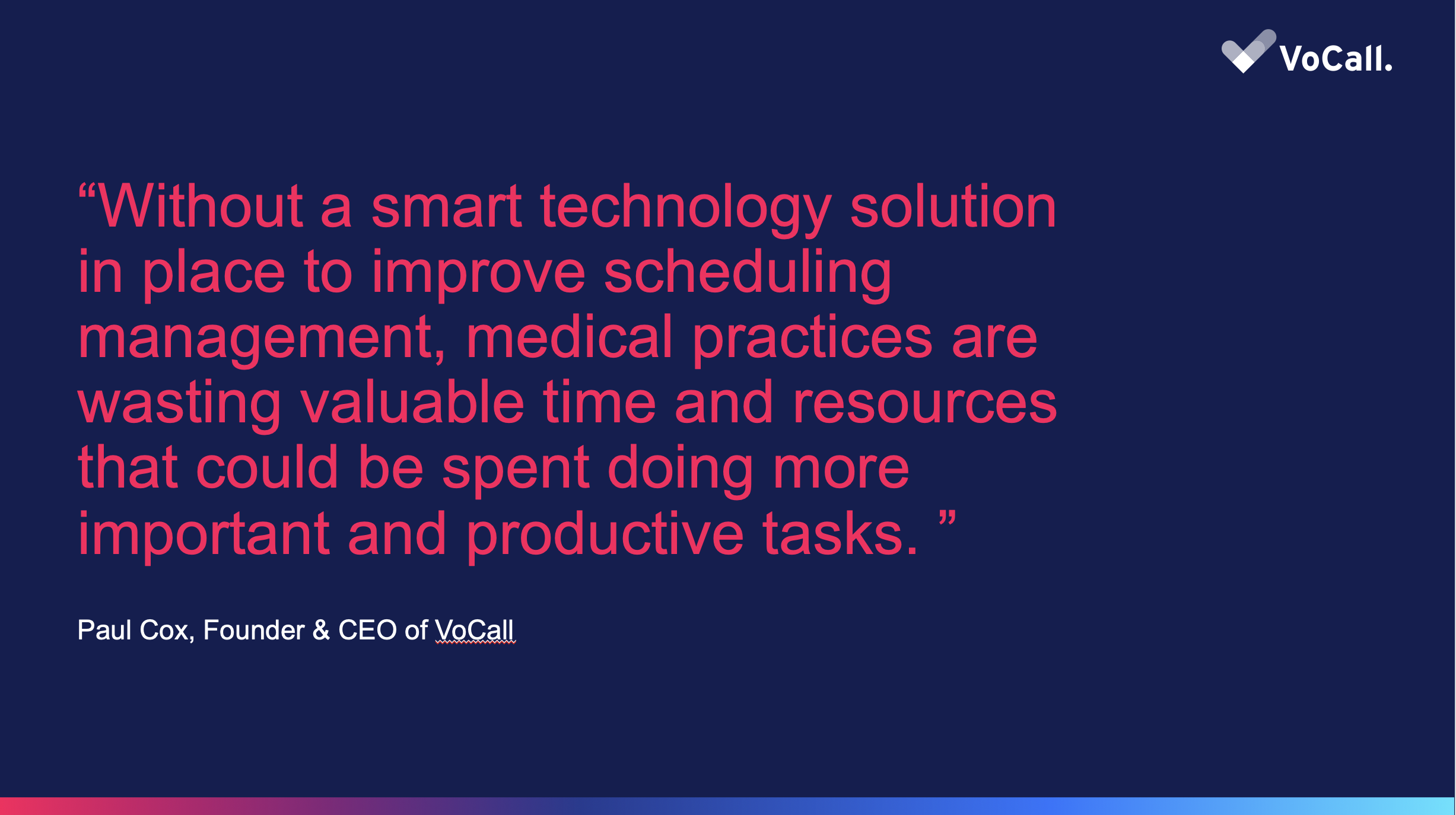 VoCall.

“Without a smart technology solution in place to improve scheduling management, medical practices are wasting valuable time and resources that could be spent doing more important and productive tasks. ”

Paul Cox, Founder & CEO of VoCall